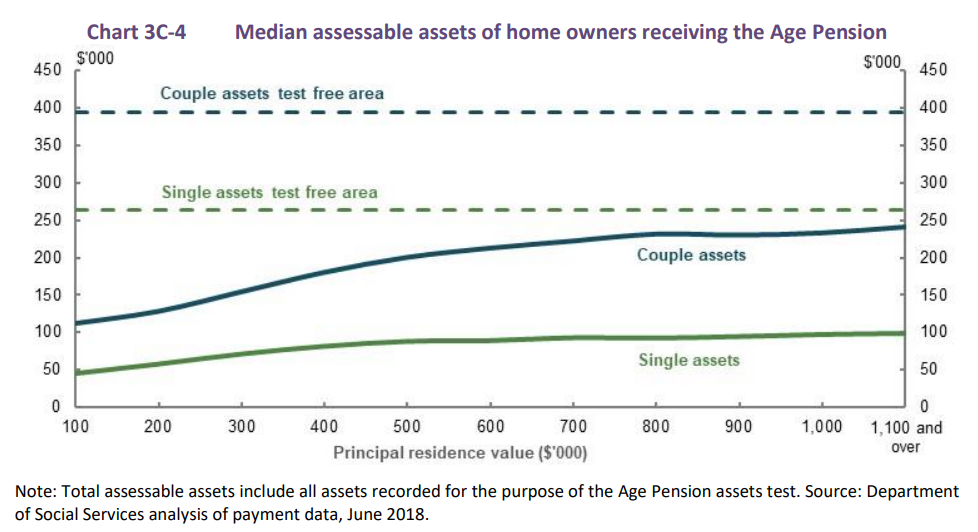 Chart 3C-4 Median assessable assets of home owners receiving the Age Pension

$'000

$'000

450
400
350
300
250
200
150
100
50
0

450
400
350
300
250
200
150
100
50
0

Couple assets test free area

Single assets test free area

Couple assets

Single assets

100 200 300 400 500 600 700 800 900 1,000 1,100 and over

Principal residence value ($'000)

Note: Total assessable assets include all assets recorded for the purpose of the Age Pension assets test. Source: Department of Social Services analysis of payment data, June 2018.